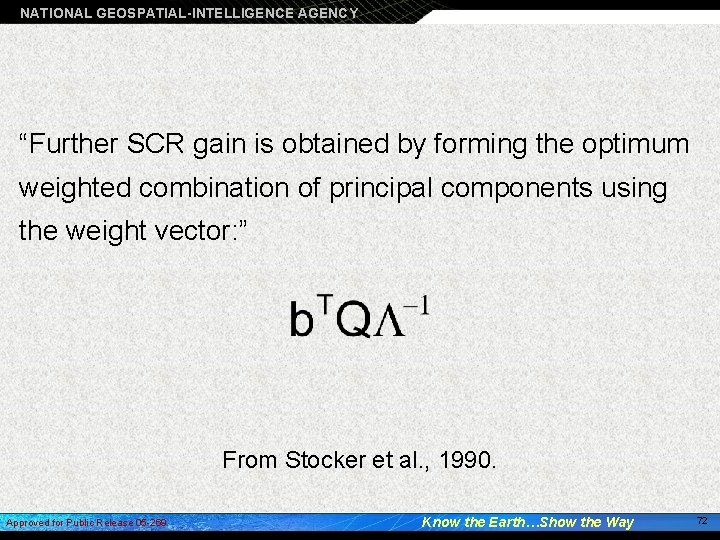 NATIONAL GEOSPATIAL-INTELLIGENCE AGENCY

“Further SCR gain is obtained by forming the optimum weighted combination of principal components using the weight vector:”

$b^T Q \Lambda^{-1}$

From Stocker et al., 1990.

Approved for Public Release 05-269

Know the Earth…Show the Way

72